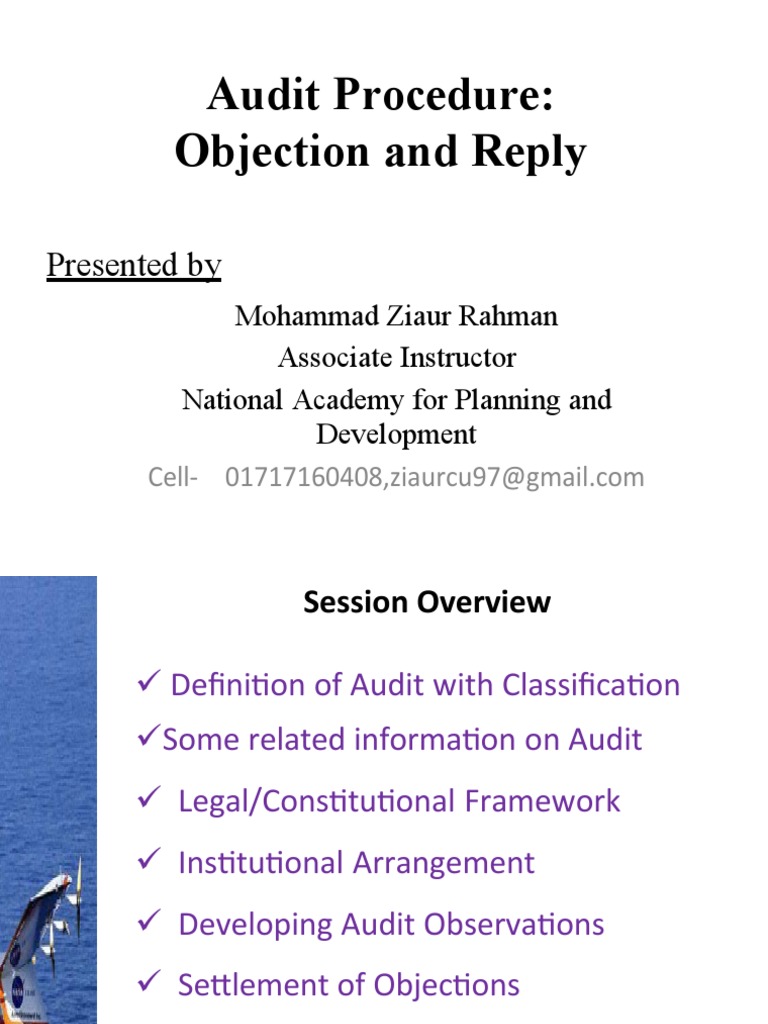 Audit Procedure:
Objection and Reply

Presented by

Mohammad Ziaur Rahman
Associate Instructor
National Academy for Planning and Development

Cell- 01717160408,ziaurcu97@gmail.com

Session Overview

✓ Definition of Audit with Classification
✓Some related information on Audit
✓ Legal/Constitutional Framework
✓ Institutional Arrangement
✓ Developing Audit Observations
✓ Settlement of Objections